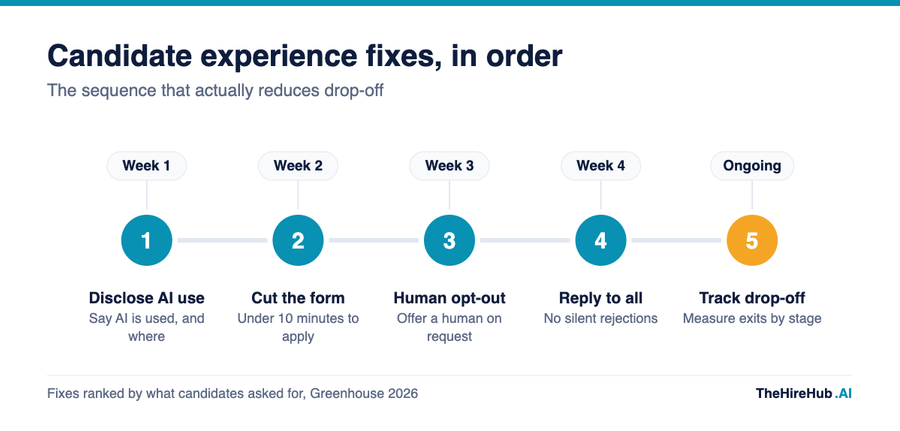 Candidate experience fixes, in order

The sequence that actually reduces drop-off

Week 1

1

Disclose AI use

Say AI is used, and where

Week 2

2

Cut the form

Under 10 minutes to apply

Week 3

3

Human opt-out

Offer a human on request

Week 4

4

Reply to all

No silent rejections

Ongoing

5

Track drop-off

Measure exits by stage

Fixes ranked by what candidates asked for, Greenhouse 2026

TheHireHub .AI